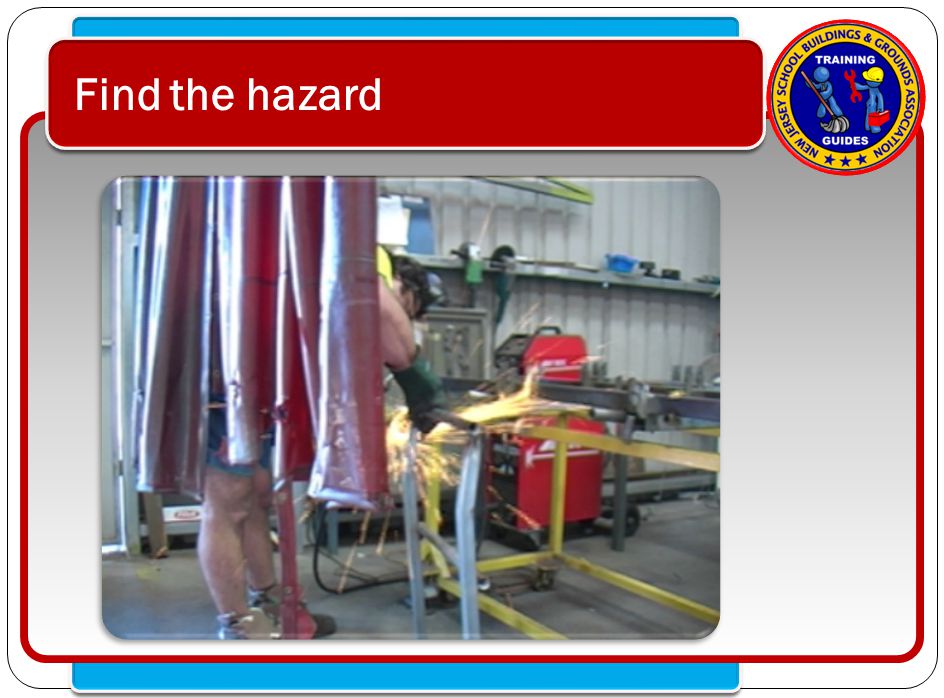 Find the hazard

NEW JERSEY SCHOOL BUILDINGS & GROUNDS ASSOCIATION
TRAINING
GUIDES